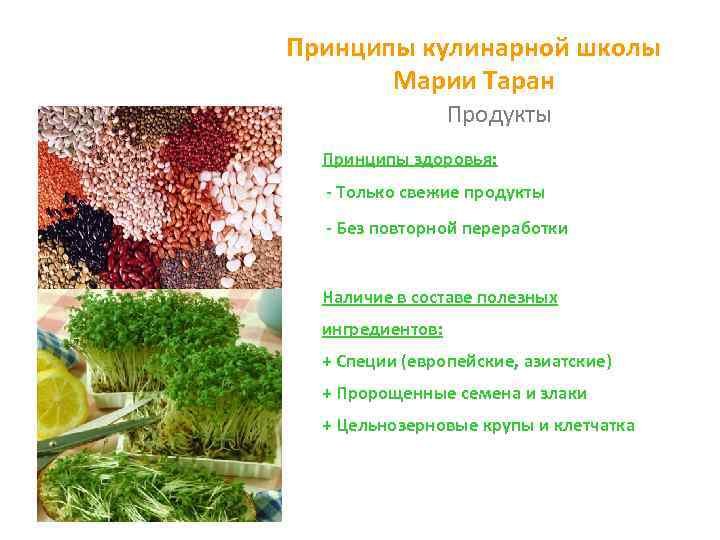 Принципы кулинарной школы Марии Таран

Продукты

Принципы здоровья:

- Только свежие продукты

- Без повторной переработки

Наличие в составе полезных ингредиентов:

+ Специи (европейские, азиатские)

+ Пророщенные семена и злаки

+ Цельнозерновые крупы и клетчатка